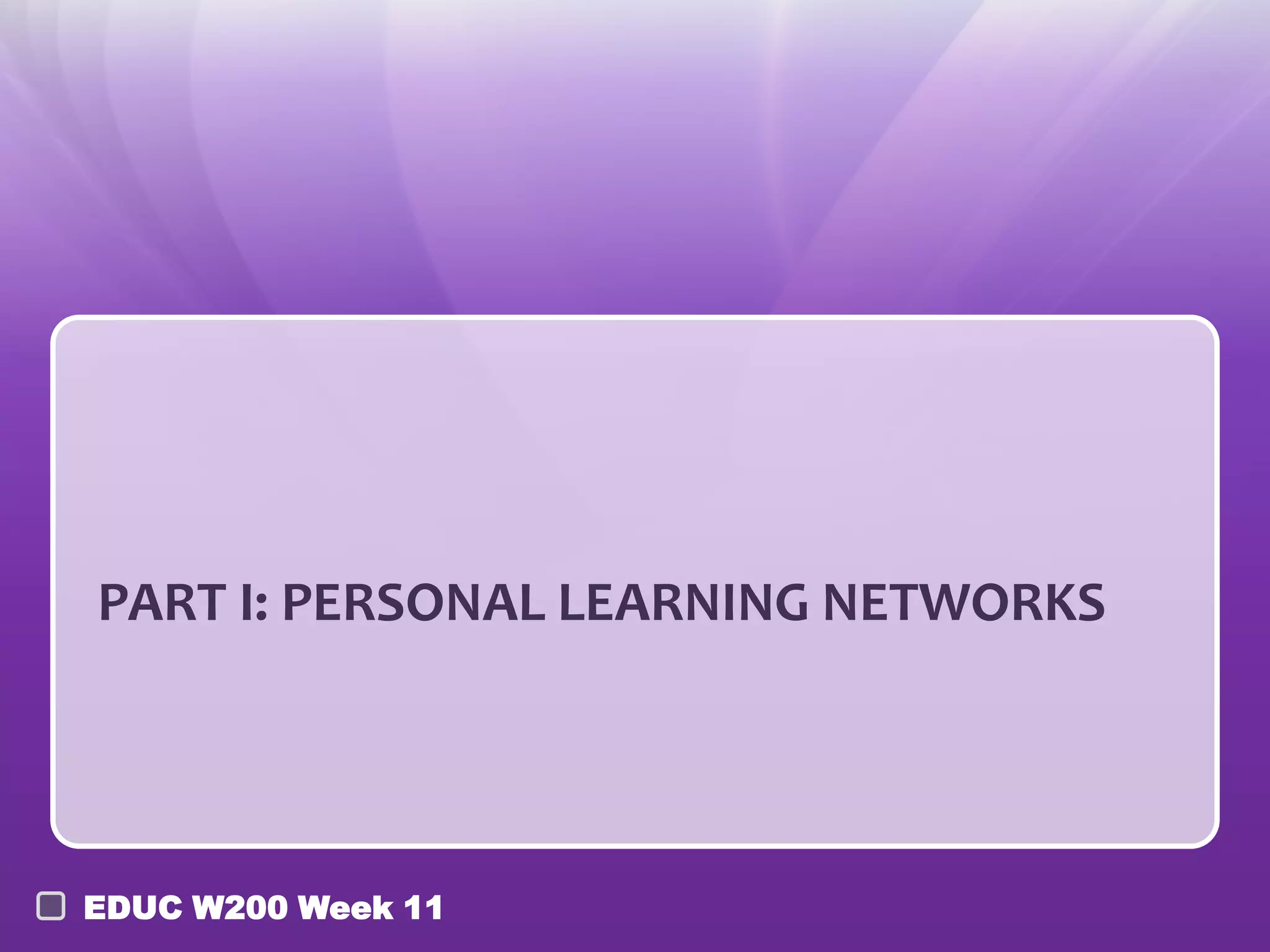 PART I: PERSONAL LEARNING NETWORKS

EDUC W200 Week 11